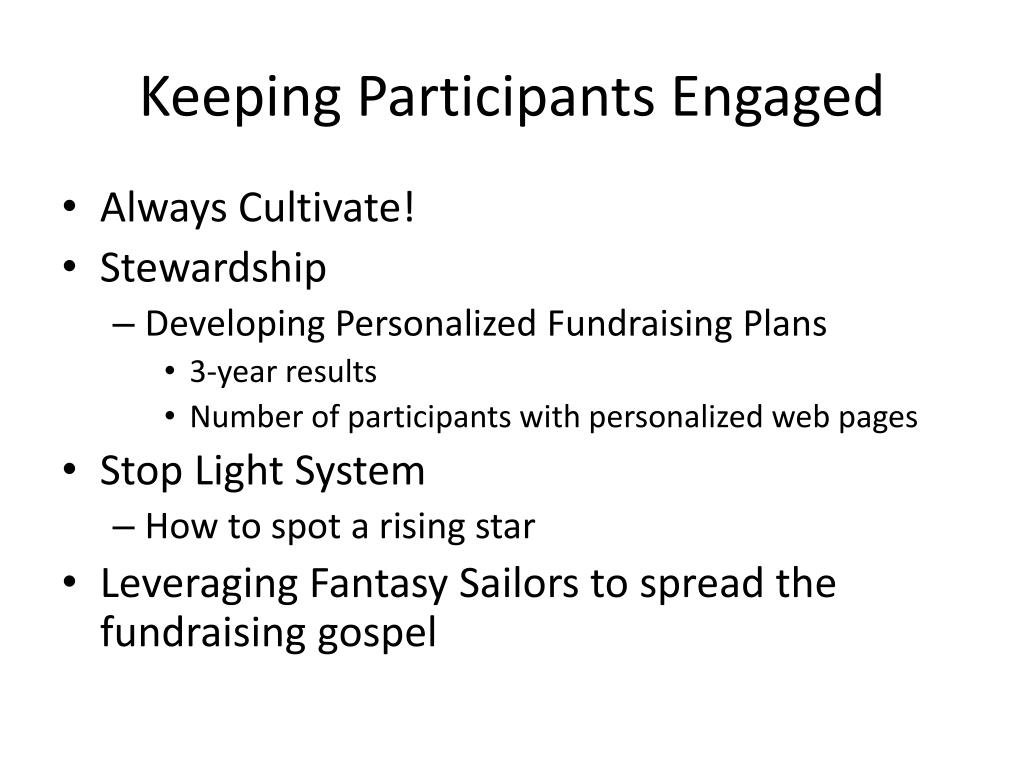 Keeping Participants Engaged

• Always Cultivate!
• Stewardship
– Developing Personalized Fundraising Plans
• 3-year results
• Number of participants with personalized web pages
• Stop Light System
– How to spot a rising star
• Leveraging Fantasy Sailors to spread the fundraising gospel